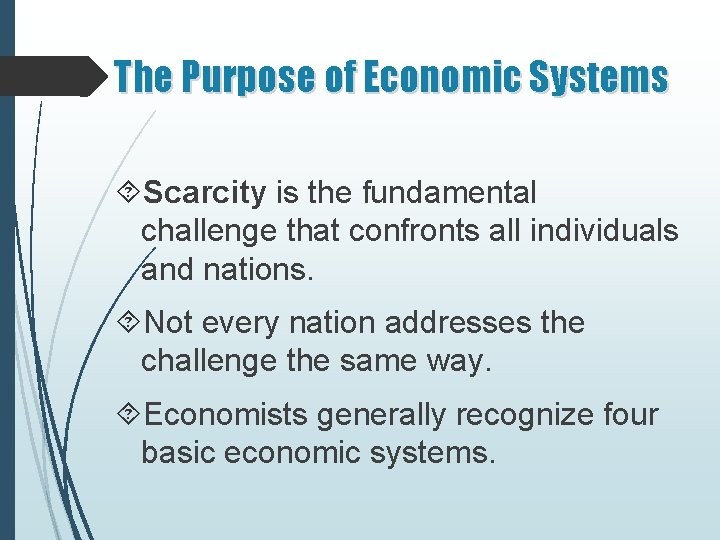 The Purpose of Economic Systems

Scarcity is the fundamental challenge that confronts all individuals and nations.

Not every nation addresses the challenge the same way.

Economists generally recognize four basic economic systems.